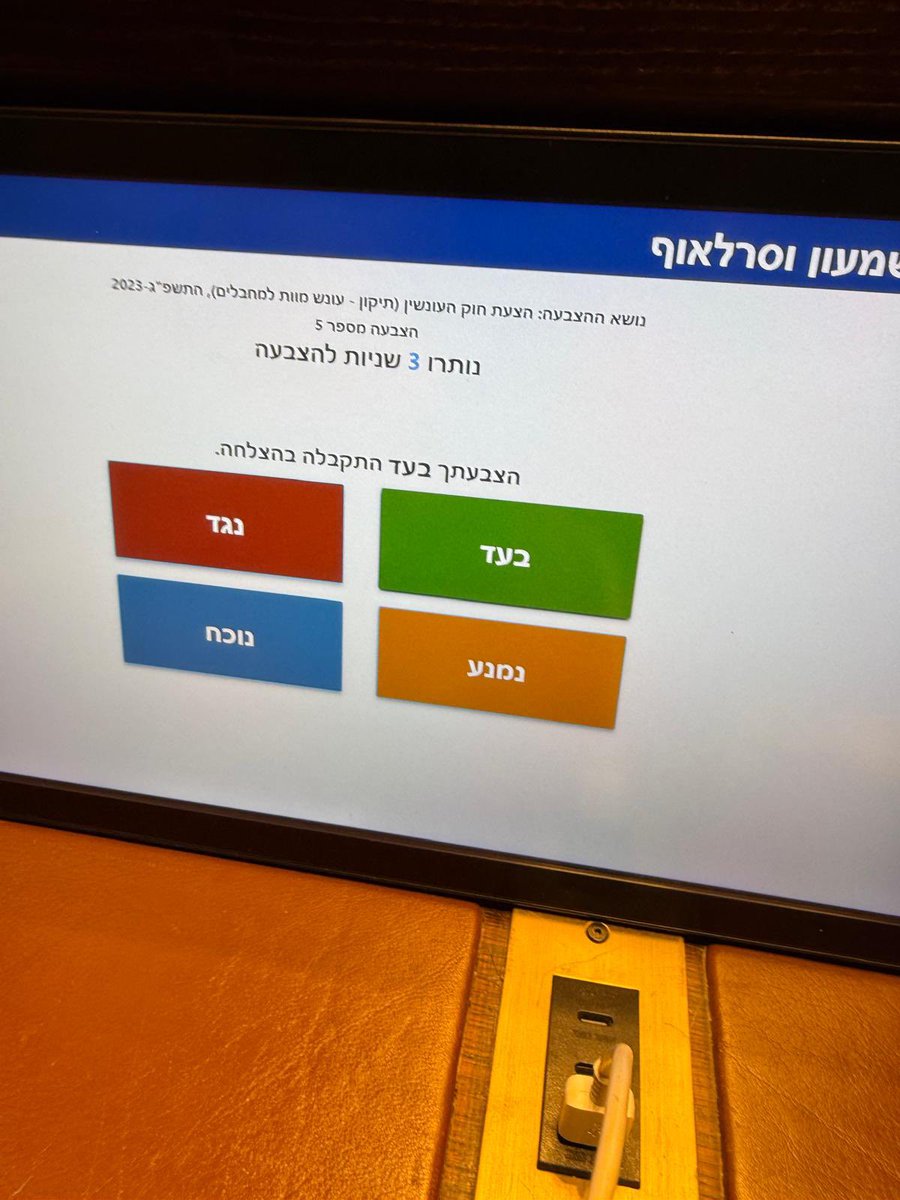 שמעון וסרלאוף

נושא ההצבעה: הצעת חוק העונשין (תיקון - עונש מוות למחבלים), התשפ"ג-2023
הצבעה מספר 5
נותרו 3 שניות להצבעה

הצבעתך בעד התקבלה בהצלחה.

בעד
נגד
נמנע
נוכח